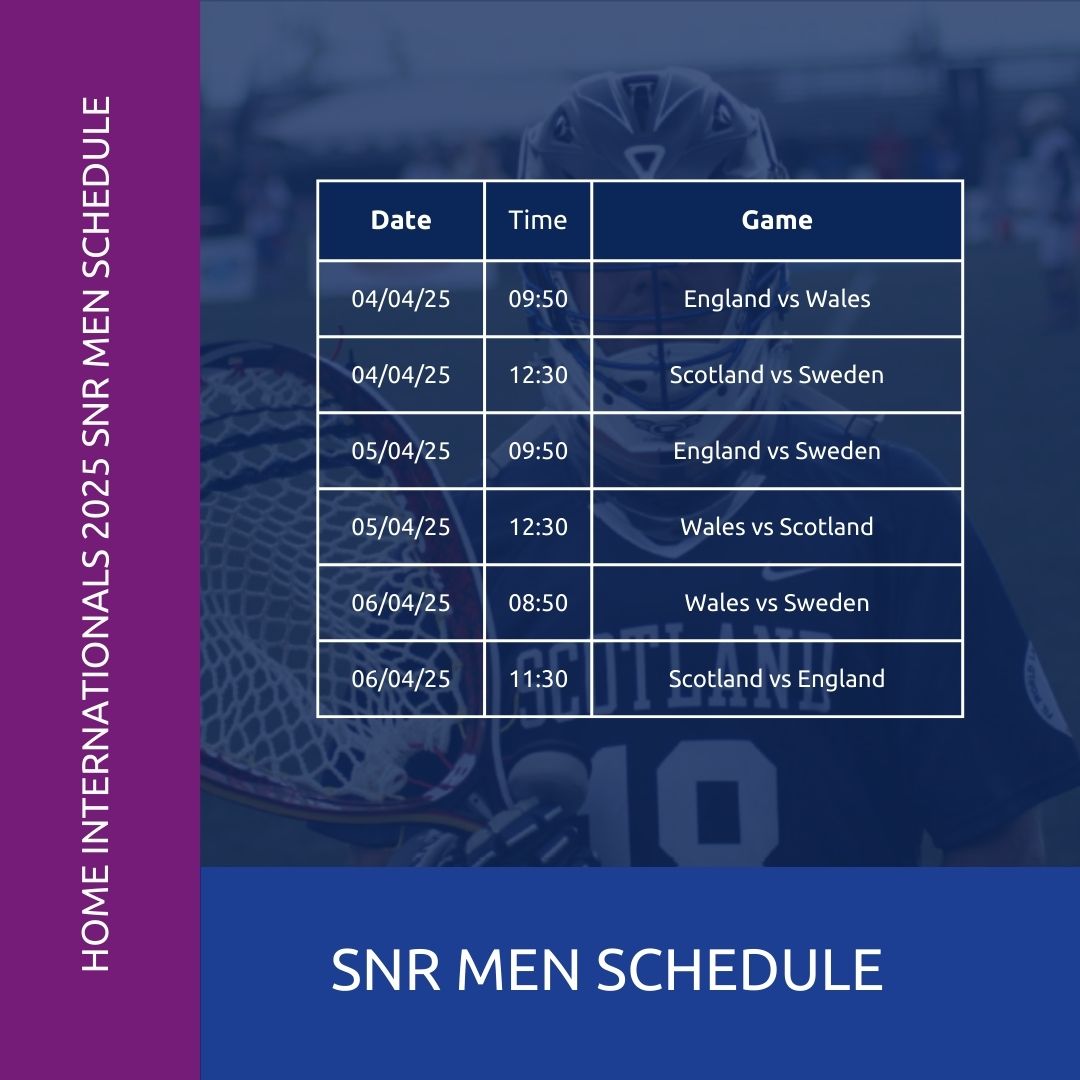 HOME INTERNATIONALS 2025 SNR MEN SCHEDULE

| Date | Time | Game |
|---|---|---|
| 04/04/25 | 09:50 | England vs Wales |
| 04/04/25 | 12:30 | Scotland vs Sweden |
| 05/04/25 | 09:50 | England vs Sweden |
| 05/04/25 | 12:30 | Wales vs Scotland |
| 06/04/25 | 08:50 | Wales vs Sweden |
| 06/04/25 | 11:30 | Scotland vs England |

SCOTLAND
18

SNR MEN SCHEDULE